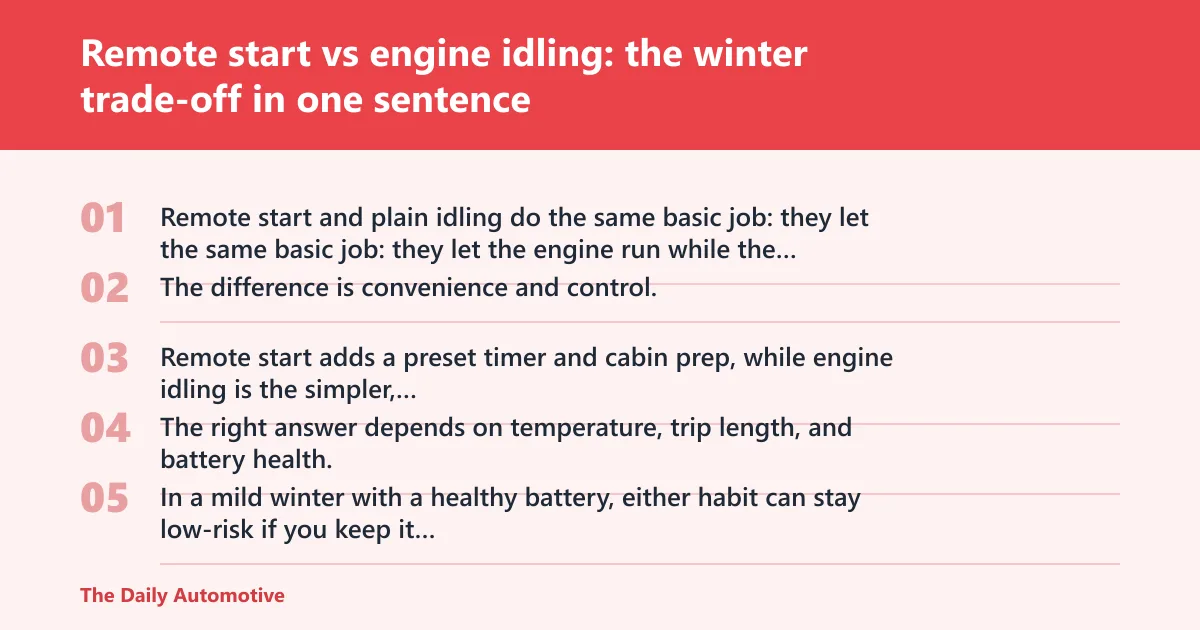 Remote start vs engine idling: the winter trade-off in one sentence

01 Remote start and plain idling do the same basic job: they let the same basic job: they let the engine run while the...

02 The difference is convenience and control.

03 Remote start adds a preset timer and cabin prep, while engine idling is the simpler,...

04 The right answer depends on temperature, trip length, and battery health.

05 In a mild winter with a healthy battery, either habit can stay low-risk if you keep it...

The Daily Automotive